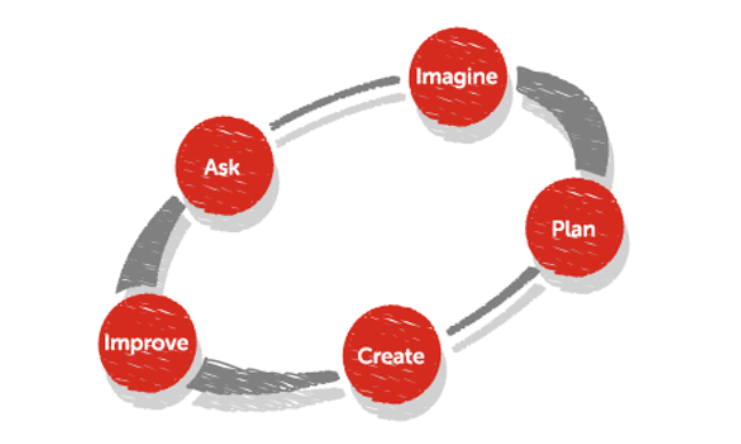 Ask

Imagine

Plan

Create

Improve